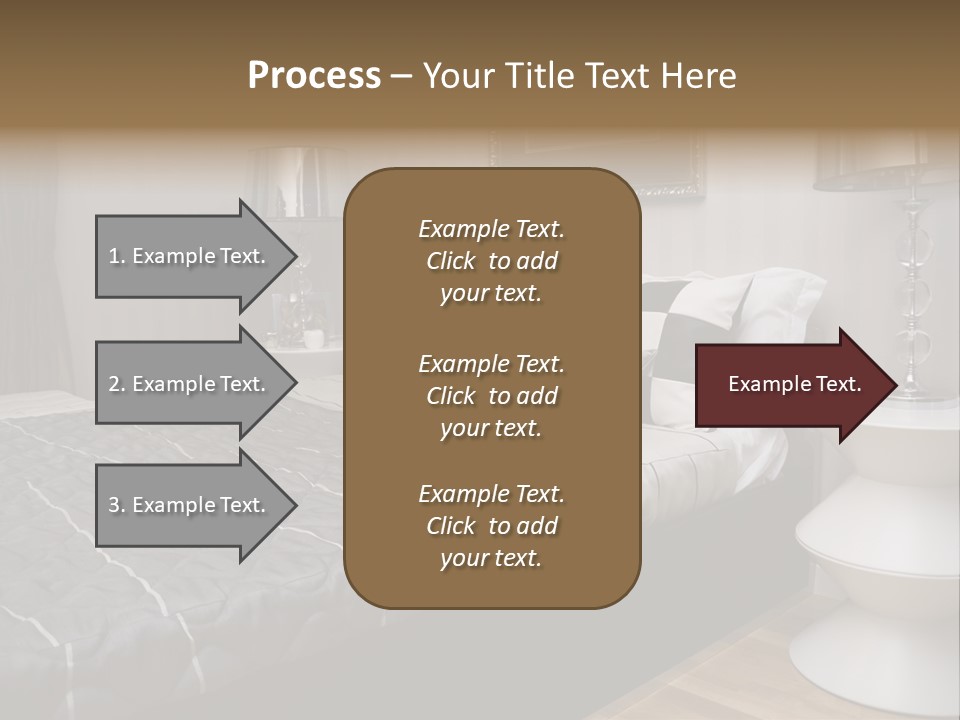 Process – Your Title Text Here

1. Example Text.

2. Example Text.

3. Example Text.

Example Text. Click to add your text.

Example Text. Click to add your text.

Example Text. Click to add your text.

Example Text.